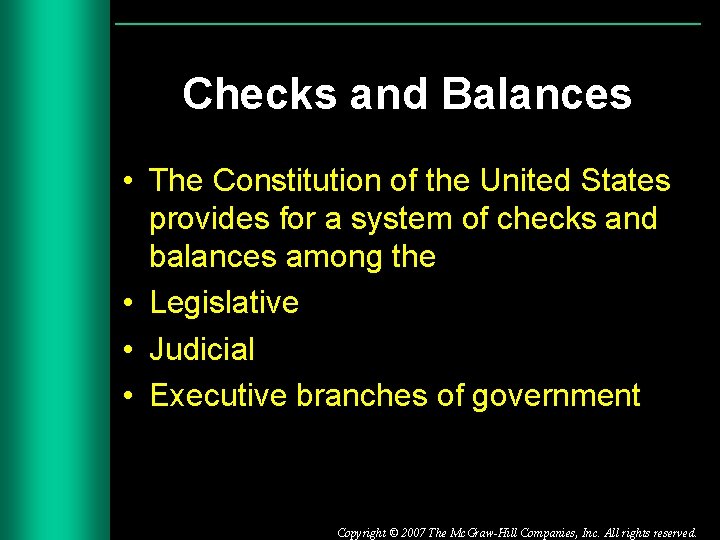 Checks and Balances

• The Constitution of the United States provides for a system of checks and balances among the

• Legislative

• Judicial

• Executive branches of government

Copyright © 2007 The McGraw-Hill Companies, Inc. All rights reserved.